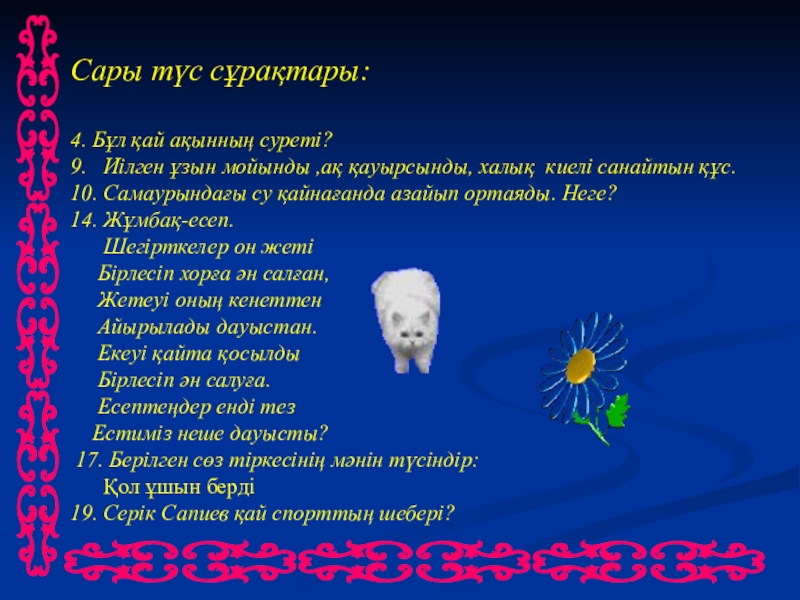 Сары түс сұрақтары:

4. Бұл қай ақынның суреті?
9. Иілген ұзын мойынды ,ақ қауырсынды, халық киелі санайтын құс.
10. Самаурындағы су қайнағанда азайып ортаяды. Неге?
14. Жұмбақ-есеп.
Шегірткелер он жеті
Бірлесіп хорға ән салған,
Жетеуі оның кенеттен
Айырылады дауыстан.
Екеуі қайта қосылды
Бірлесіп ән салуға.
Есептеңдер енді тез
Естиміз неше дауысты?
17. Берілген сөз тіркесінің мәнін түсіндір:
Қол ұшын берді
19. Серік Сапиев қай спорттың шебері?